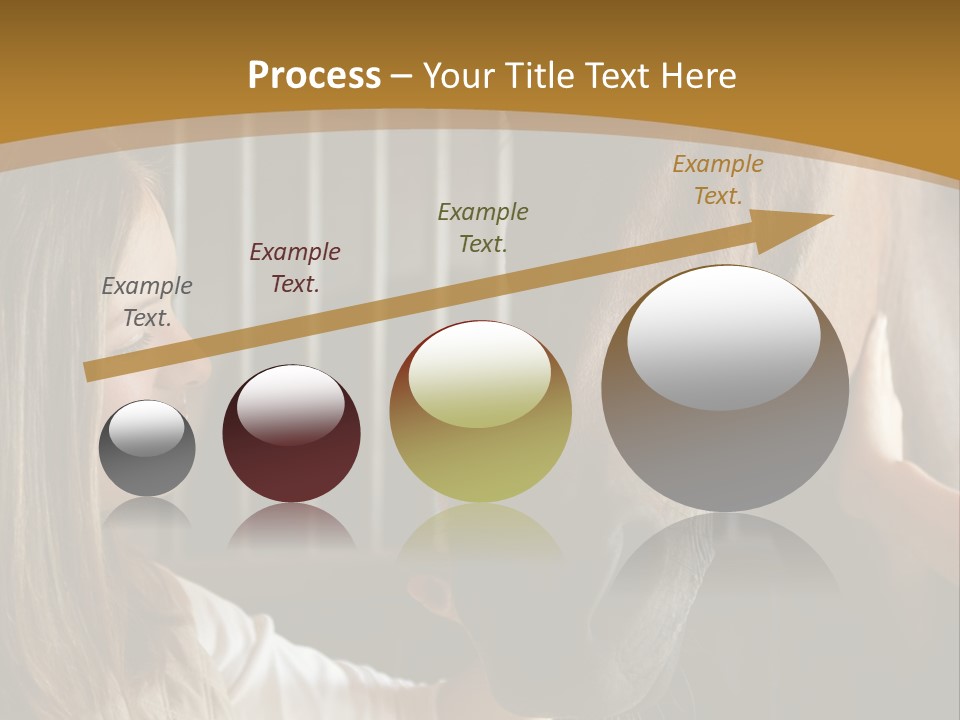 Process – Your Title Text Here

Example Text.

Example Text.

Example Text.

Example Text.